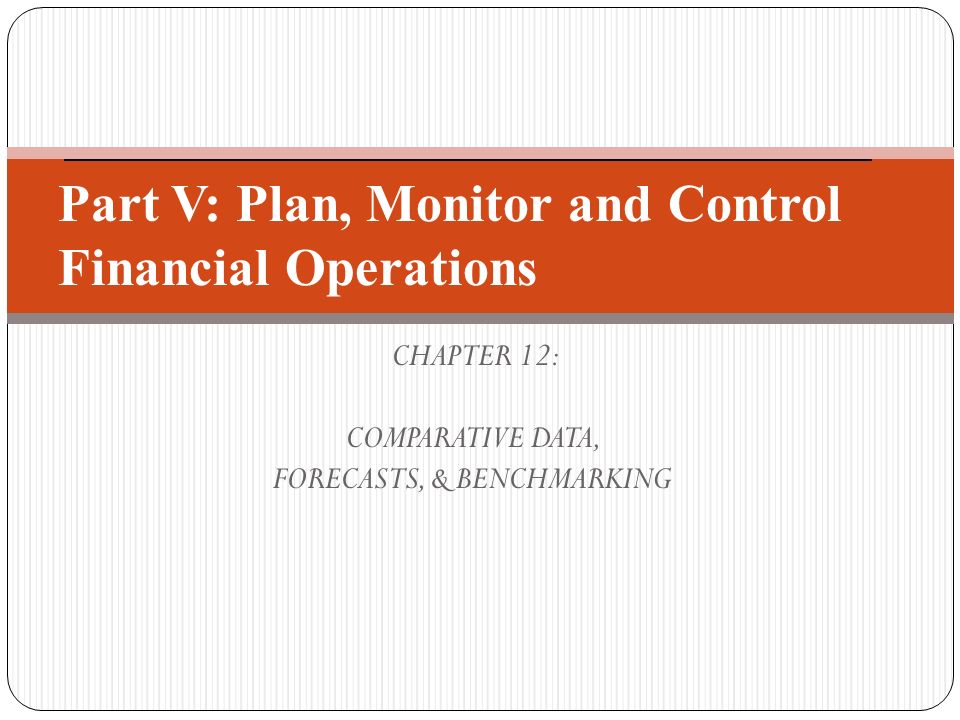 Part V: Plan, Monitor and Control Financial Operations

CHAPTER 12:

COMPARATIVE DATA,
FORECASTS, & BENCHMARKING